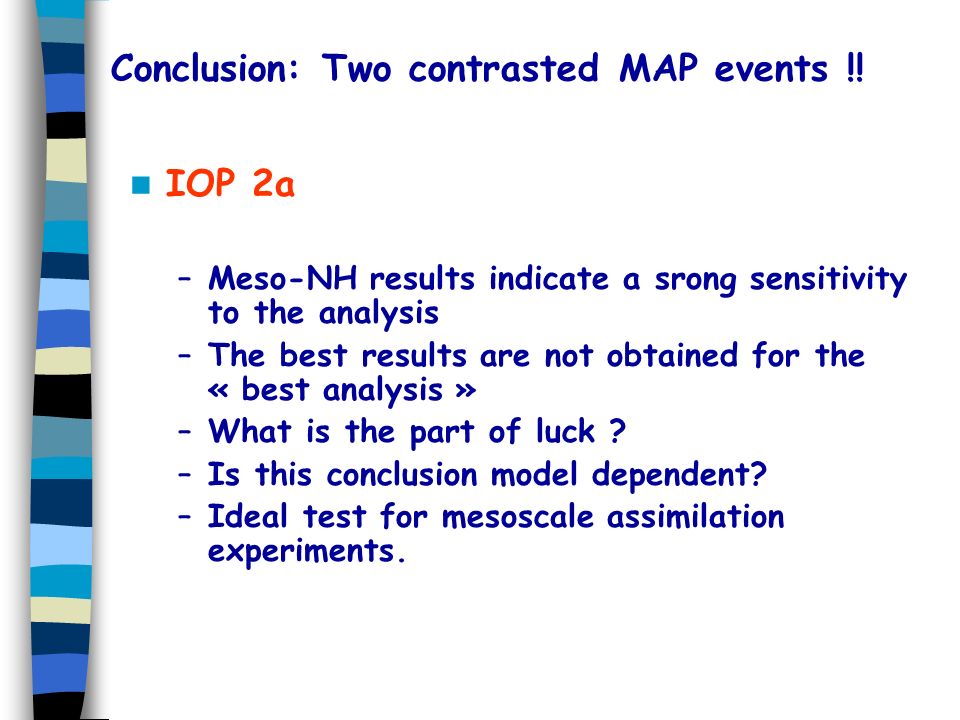 Conclusion: Two contrasted MAP events !!

IOP 2a

– Meso-NH results indicate a srong sensitivity to the analysis
– The best results are not obtained for the « best analysis »
– What is the part of luck ?
– Is this conclusion model dependent?
– Ideal test for mesoscale assimilation experiments.